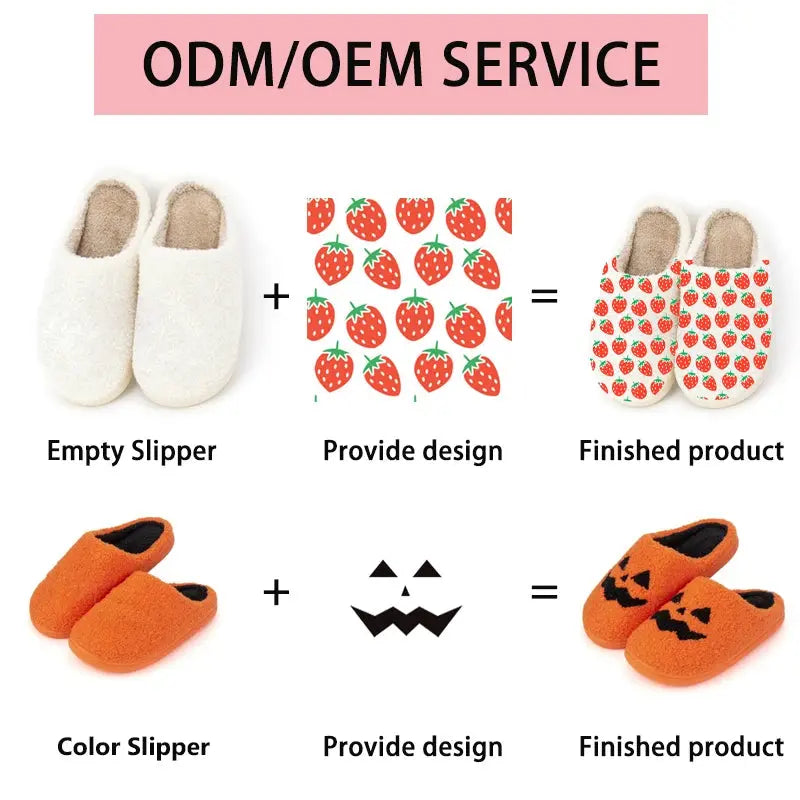 ODM/OEM SERVICE

+ =

Empty Slipper Provide design Finished product

+ =

Color Slipper Provide design Finished product